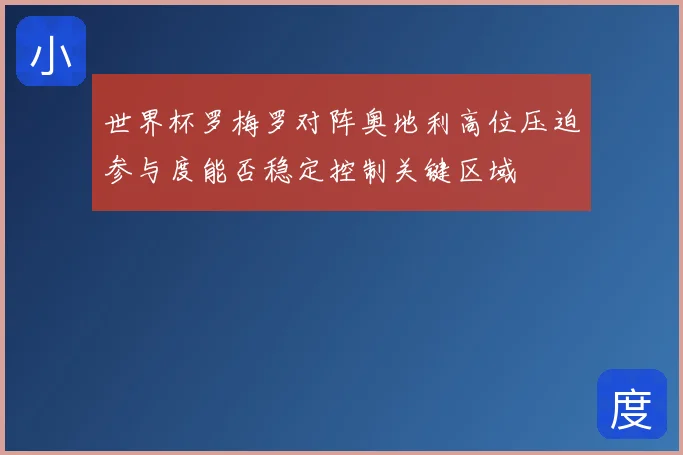 小

世界杯罗梅罗对阵奥地利高位压迫参与度能否稳定控制关键区域

度